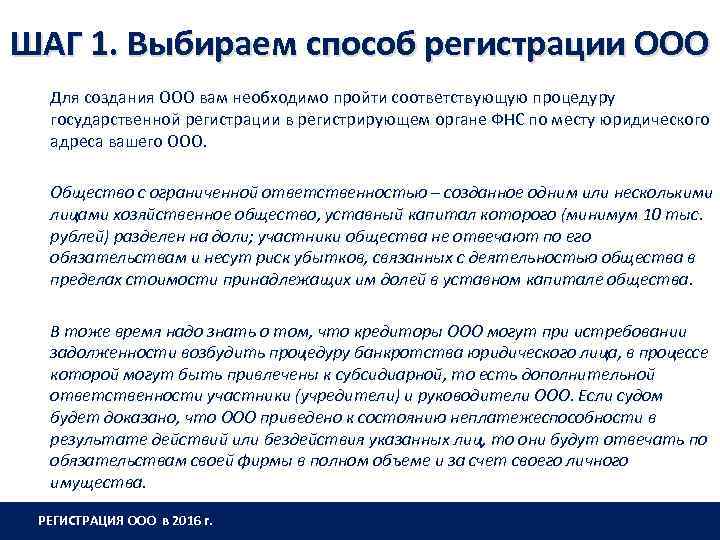 ШАГ 1. Выбираем способ регистрации ООО

Для создания ООО вам необходимо пройти соответствующую процедуру государственной регистрации в регистрирующем органе ФНС по месту юридического адреса вашего ООО.

Общество с ограниченной ответственностью – созданное одним или несколькими лицами хозяйственное общество, уставный капитал которого (минимум 10 тыс. рублей) разделен на доли; участники общества не отвечают по его обязательствам и несут риск убытков, связанных с деятельностью общества в пределах стоимости принадлежащих им долей в уставном капитале общества.

В тоже время надо знать о том, что кредиторы ООО могут при истребовании задолженности возбудить процедуру банкротства юридического лица, в процессе которой могут быть привлечены к субсидиарной, то есть дополнительной ответственности участники (учредители) и руководители ООО. Если судом будет доказано, что ООО приведено к состоянию неплатежеспособности в результате действий или бездействия указанных лиц, то они будут отвечать по обязательствам своей фирмы в полном объеме и за счет своего личного имущества.

РЕГИСТРАЦИЯ ООО в 2016 г.